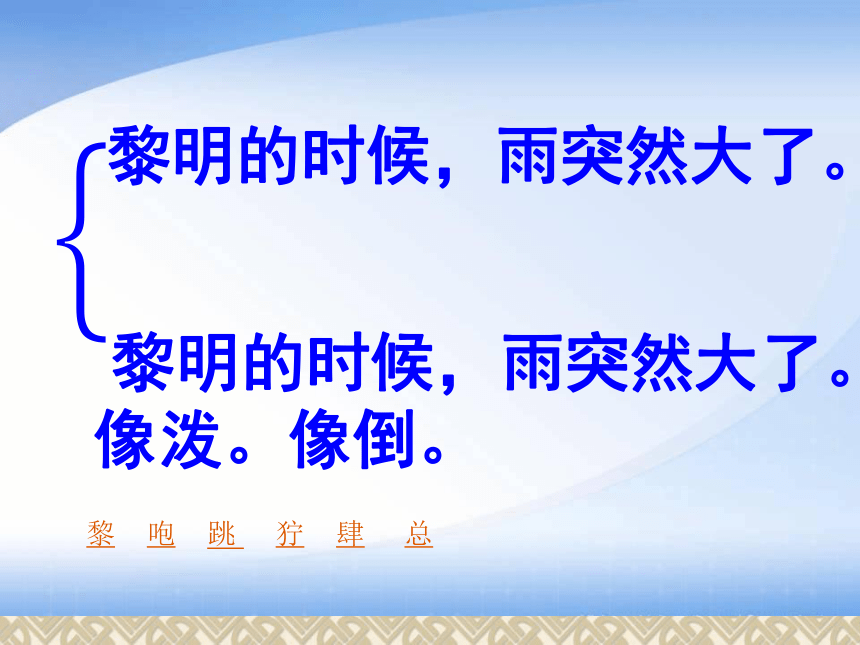 黎明的时候，雨突然大了。

黎明的时候，雨突然大了。像泼。像倒。

黎　咆　跳　狞　肆　总